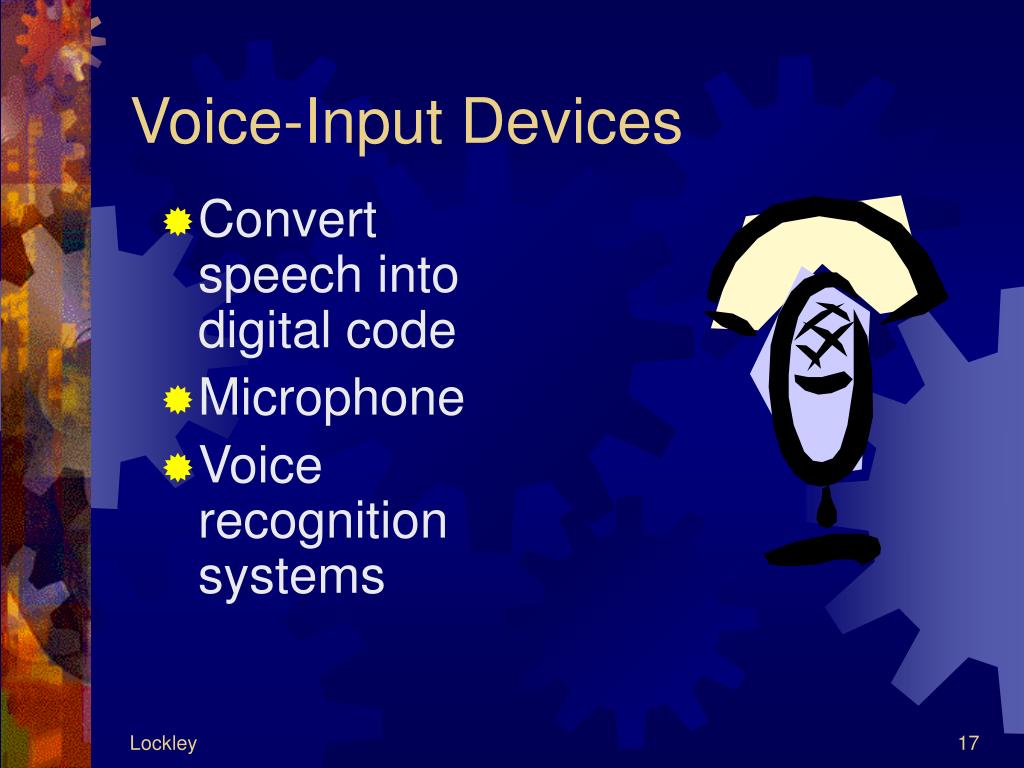 Voice-Input Devices

Convert speech into digital code

Microphone

Voice recognition systems

Lockley

17